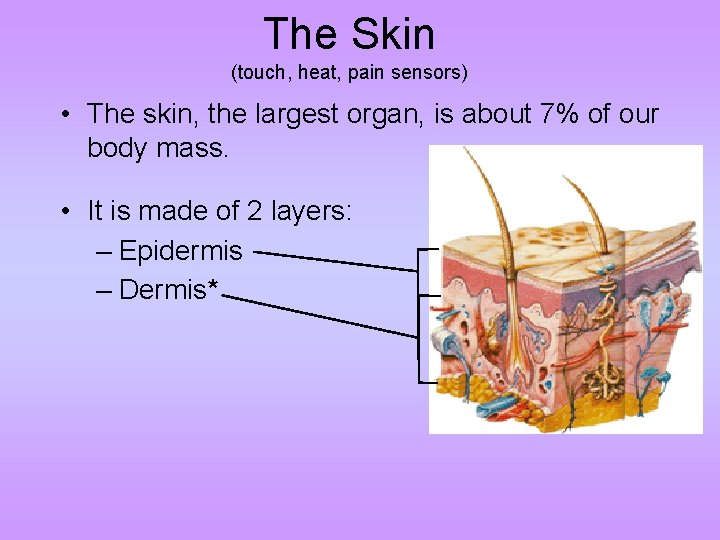 The Skin
(touch, heat, pain sensors)

• The skin, the largest organ, is about 7% of our body mass.

• It is made of 2 layers:
– Epidermis
– Dermis*